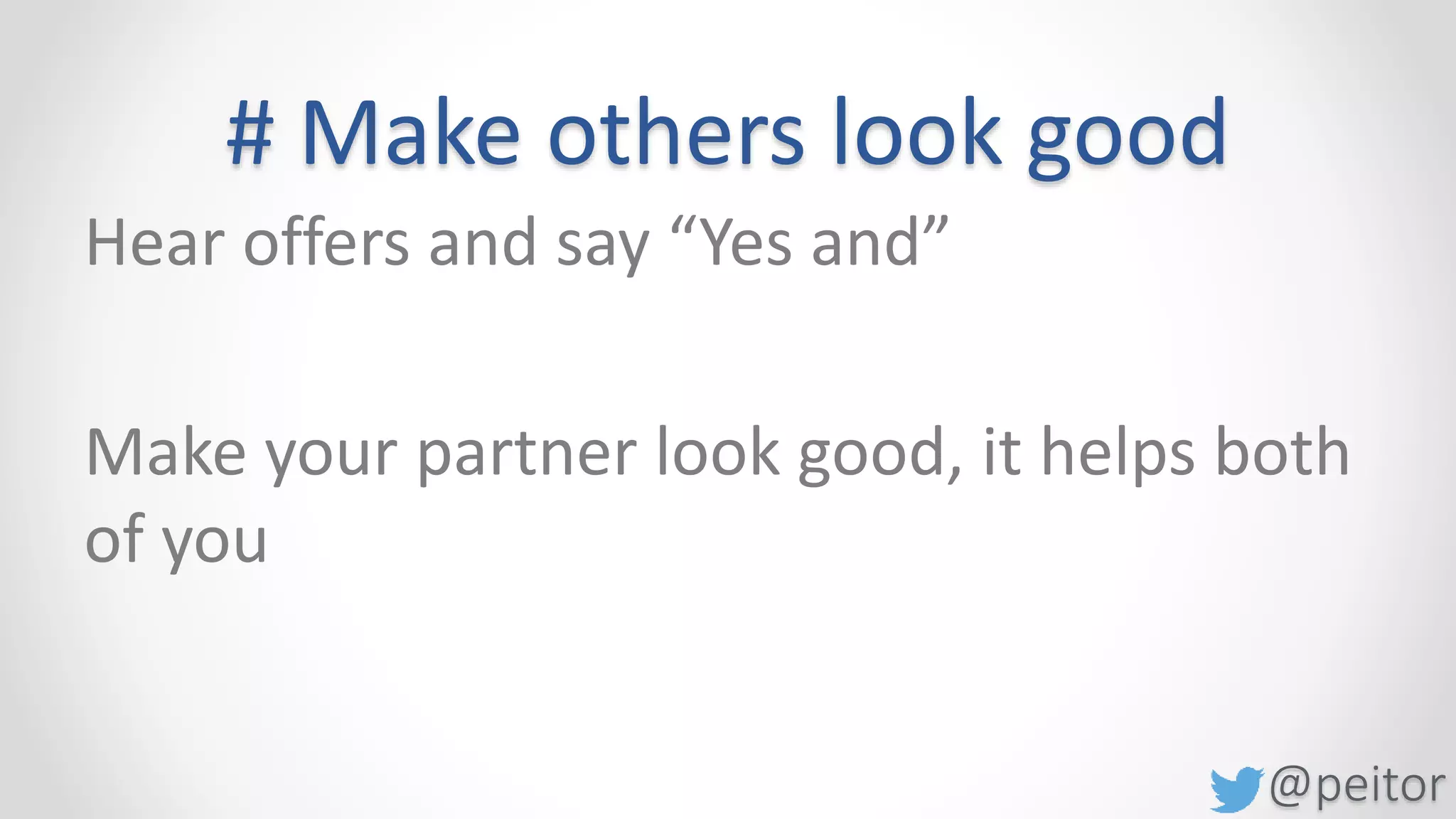 # Make others look good

Hear offers and say “Yes and”

Make your partner look good, it helps both of you

@peitor